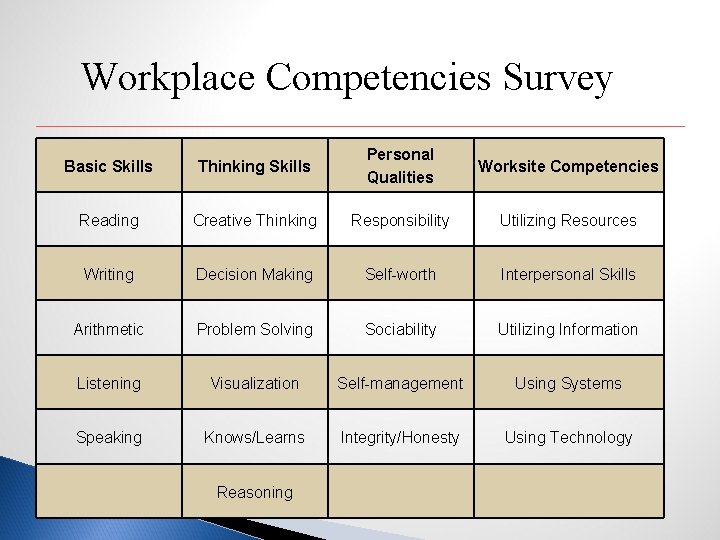 Workplace Competencies Survey

| Basic Skills | Thinking Skills | Personal Qualities | Worksite Competencies |
|---|---|---|---|
| Reading | Creative Thinking | Responsibility | Utilizing Resources |
| Writing | Decision Making | Self-worth | Interpersonal Skills |
| Arithmetic | Problem Solving | Sociability | Utilizing Information |
| Listening | Visualization | Self-management | Using Systems |
| Speaking | Knows/Learns | Integrity/Honesty | Using Technology |
| | Reasoning | | |